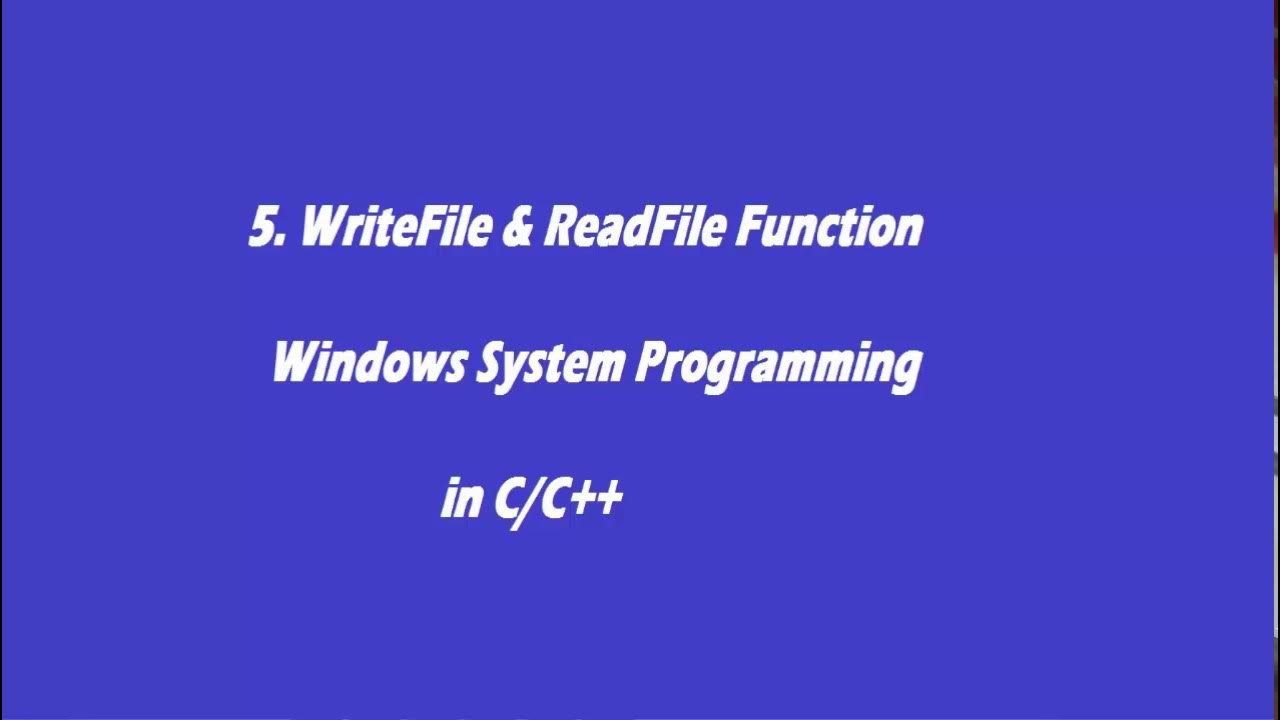 5. WriteFile & ReadFile Function

Windows System Programming

in C/C++